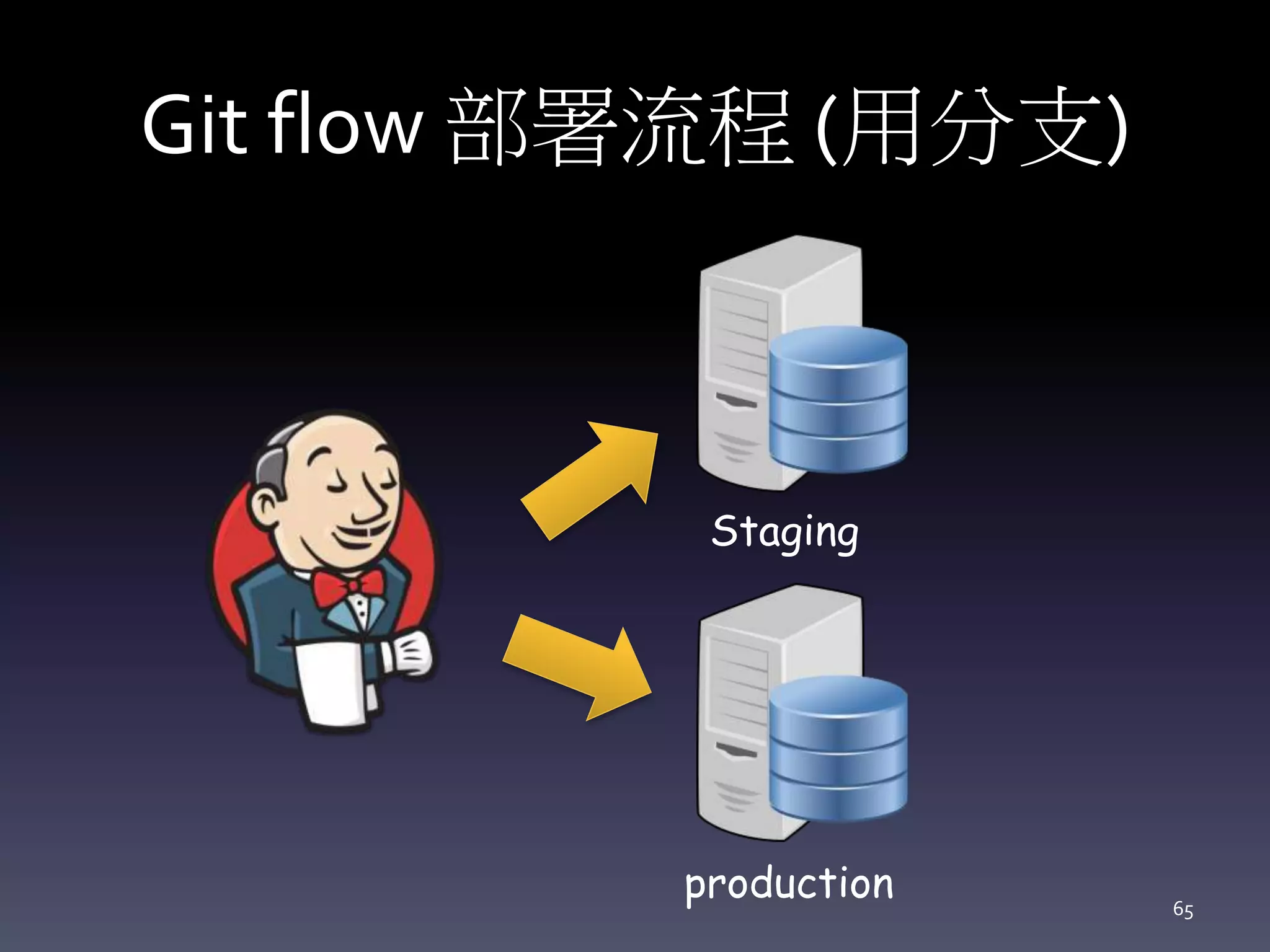 Git flow 部署流程 (用分支)

Staging

production

65